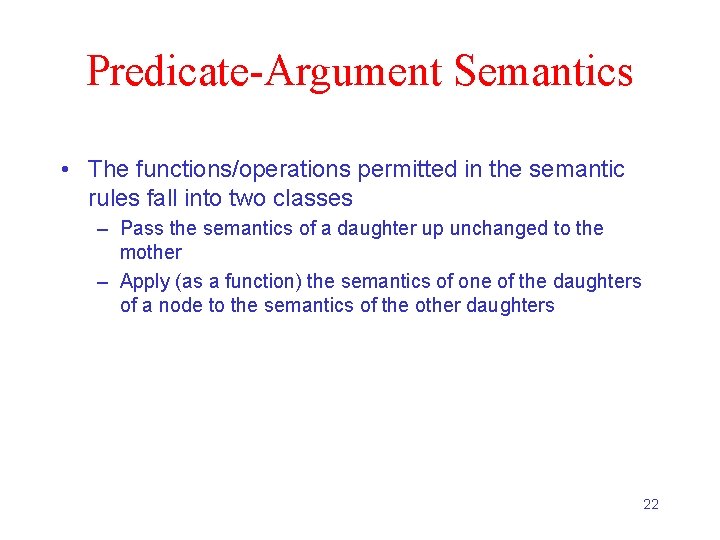 Predicate-Argument Semantics

• The functions/operations permitted in the semantic rules fall into two classes

– Pass the semantics of a daughter up unchanged to the mother

– Apply (as a function) the semantics of one of the daughters of a node to the semantics of the other daughters

22